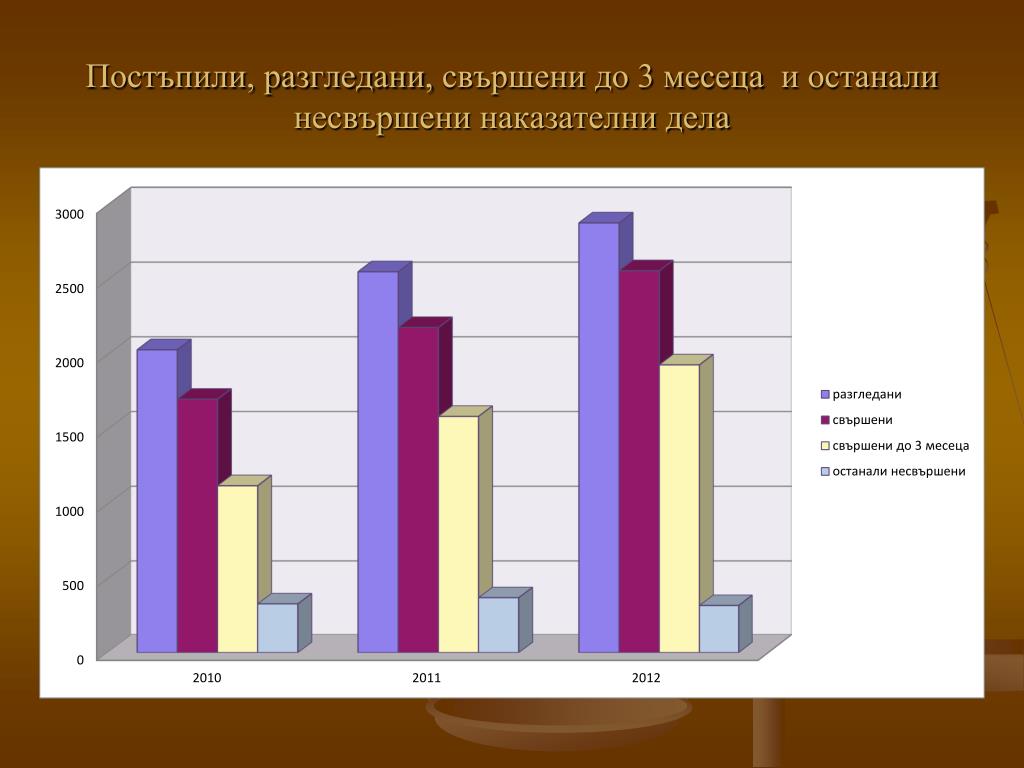 Постъпили, разгледани, свършени до 3 месеца и останали несвършени наказателни дела

3000
2500
2000
1500
1000
500
0

2010
2011
2012

разгледани
свършени
свършени до 3 месеца
останали несвършени